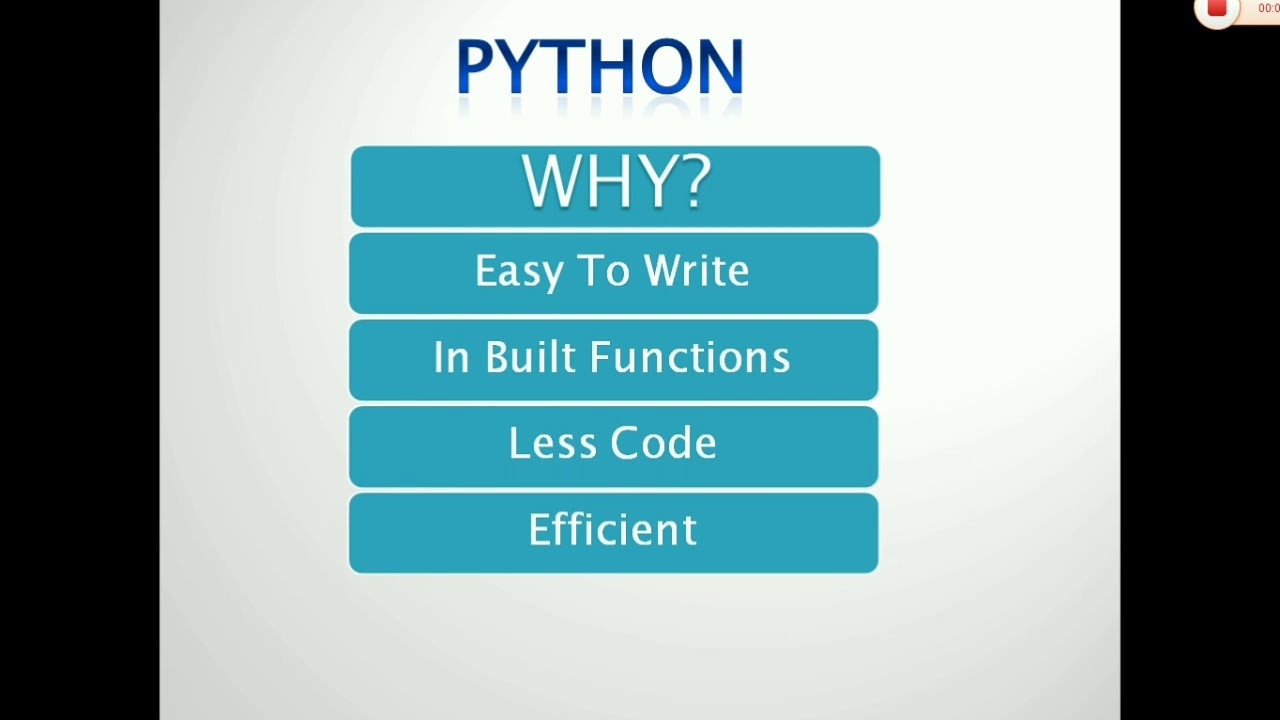 00:0

PYTHON

WHY?

Easy To Write

In Built Functions

Less Code

Efficient